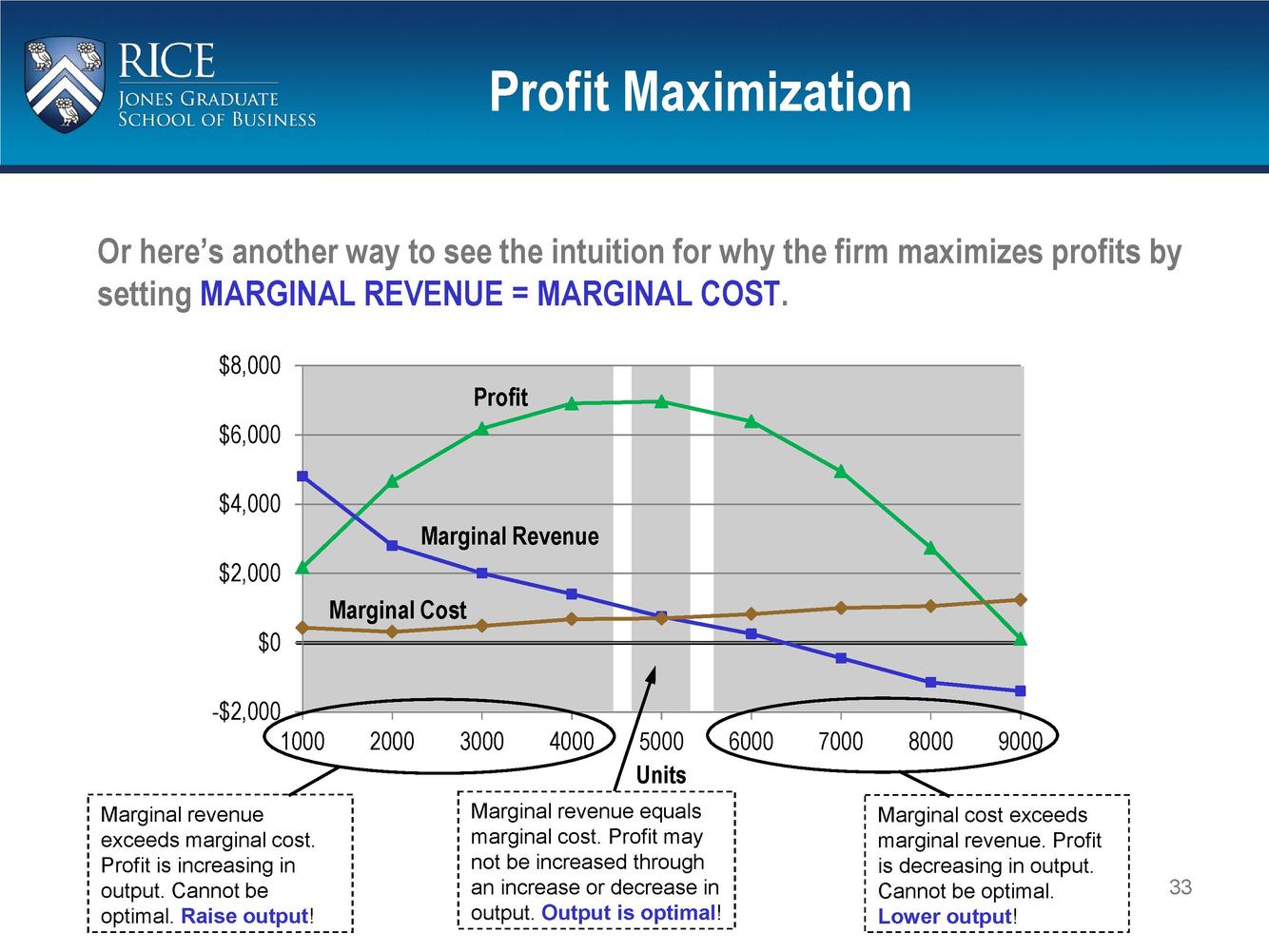 RICE
JONES GRADUATE SCHOOL OF BUSINESS

Profit Maximization

Or here's another way to see the intuition for why the firm maximizes profits by setting MARGINAL REVENUE = MARGINAL COST.

$8,000
$6,000
$4,000
$2,000
$0
-$2,000

Profit
Marginal Revenue
Marginal Cost

1000 2000 3000 4000 5000 6000 7000 8000 9000
Units

Marginal revenue exceeds marginal cost. Profit is increasing in output. Cannot be optimal. Raise output!

Marginal revenue equals marginal cost. Profit may not be increased through an increase or decrease in output. Output is optimal!

Marginal cost exceeds marginal revenue. Profit is decreasing in output. Cannot be optimal. Lower output!

33